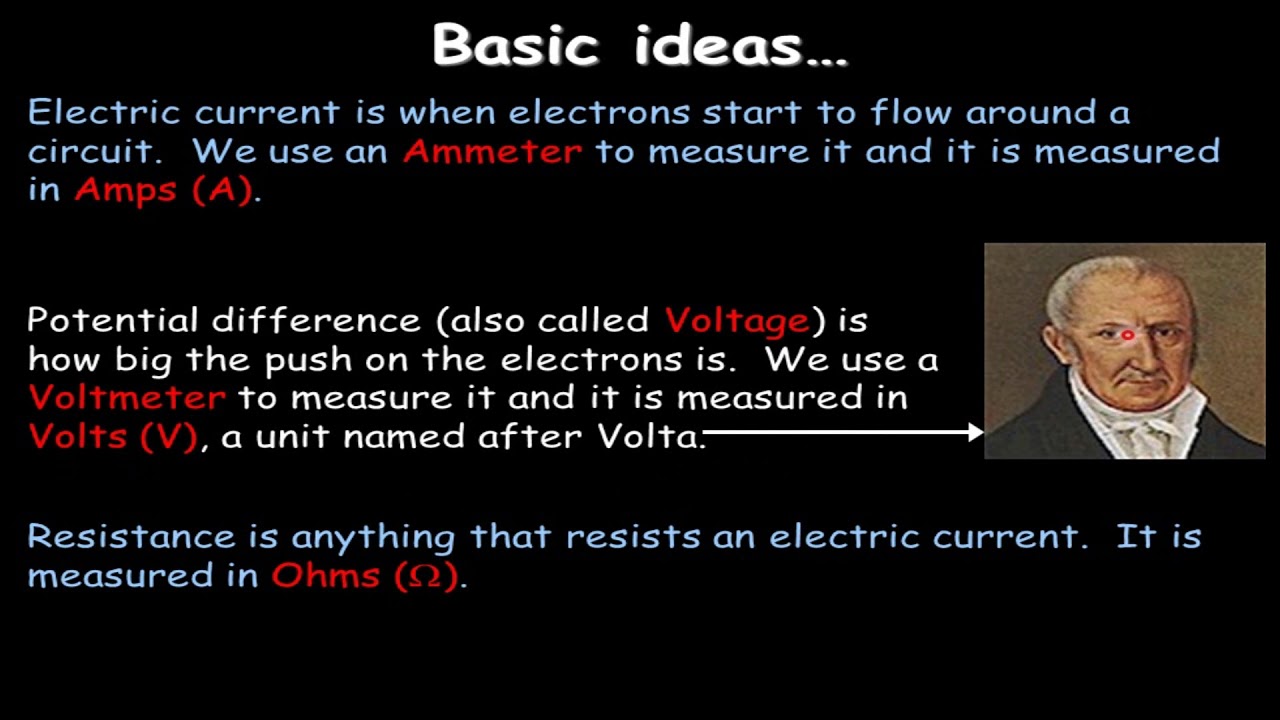 Basic ideas…

Electric current is when electrons start to flow around a circuit. We use an Ammeter to measure it and it is measured in Amps (A).

Potential difference (also called Voltage) is how big the push on the electrons is. We use a Voltmeter to measure it and it is measured in Volts (V), a unit named after Volta.

Resistance is anything that resists an electric current. It is measured in Ohms ($\Omega$).